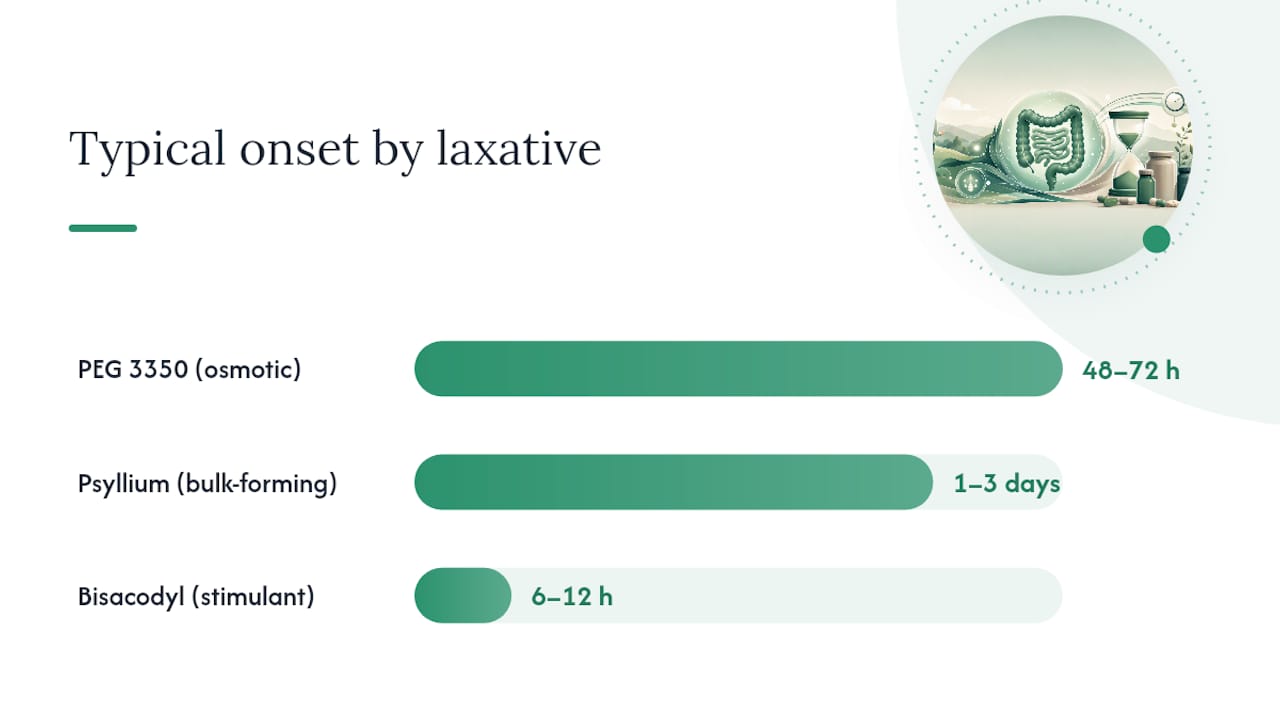 Typical onset by laxative

PEG 3350 (osmotic)
48–72 h

Psyllium (bulk-forming)
1–3 days

Bisacodyl (stimulant)
6–12 h